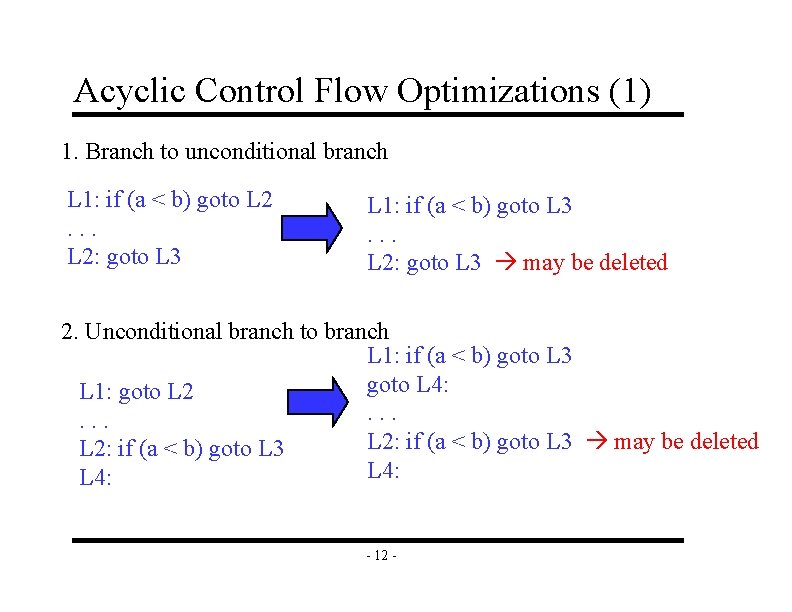 Acyclic Control Flow Optimizations (1)

1. Branch to unconditional branch

L1: if (a < b) goto L2
. . .
L2: goto L3

L1: if (a < b) goto L3
. . .
L2: goto L3 → may be deleted

2. Unconditional branch to branch

L1: goto L2
. . .
L2: if (a < b) goto L3
L4:

L1: if (a < b) goto L3
goto L4:
. . .
L2: if (a < b) goto L3 → may be deleted
L4:

- 12 -